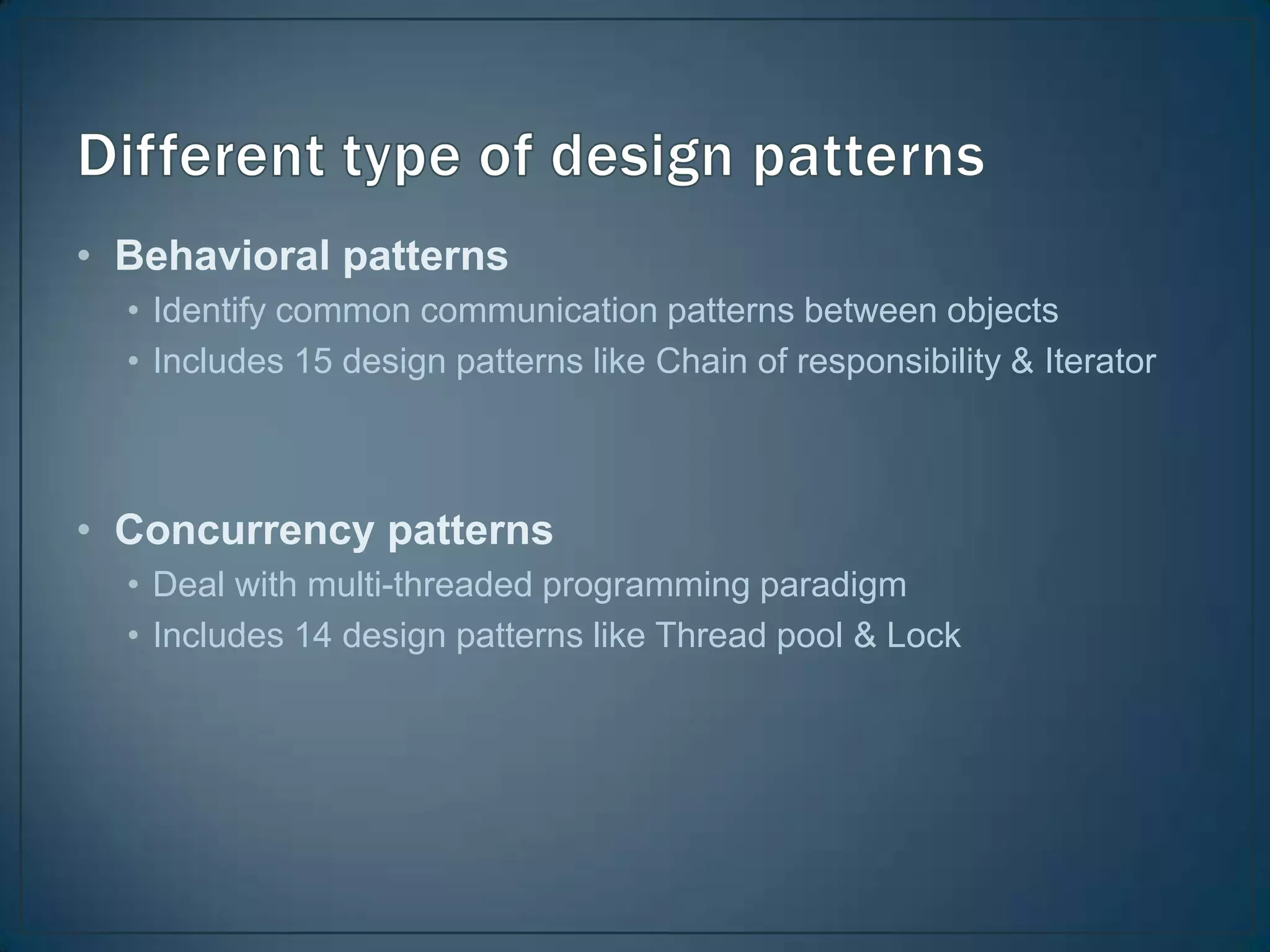 Different type of design patterns

• Behavioral patterns
  • Identify common communication patterns between objects
  • Includes 15 design patterns like Chain of responsibility & Iterator

• Concurrency patterns
  • Deal with multi-threaded programming paradigm
  • Includes 14 design patterns like Thread pool & Lock